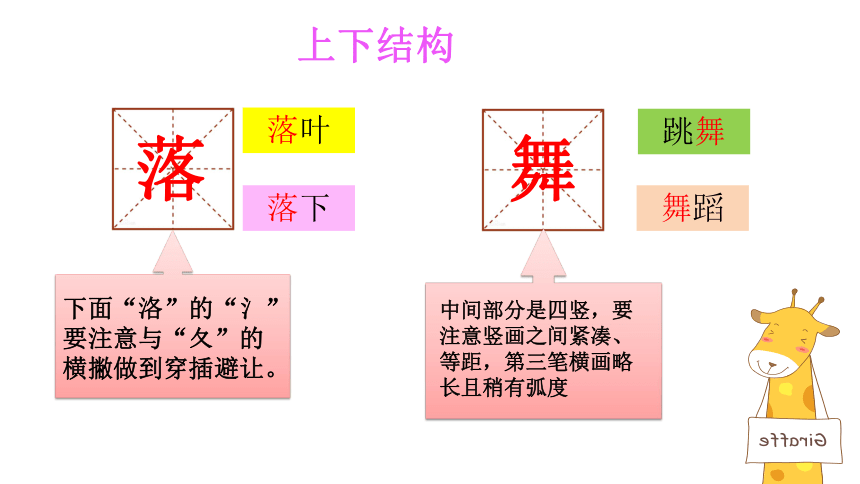 上下结构

落

落叶

落下

下面“洛”的“氵”要注意与“夂”的横撇做到穿插避让。

舞

跳舞

舞蹈

中间部分是四竖，要注意竖画之间紧凑、等距，第三笔横画略长且稍有弧度

Giraffe